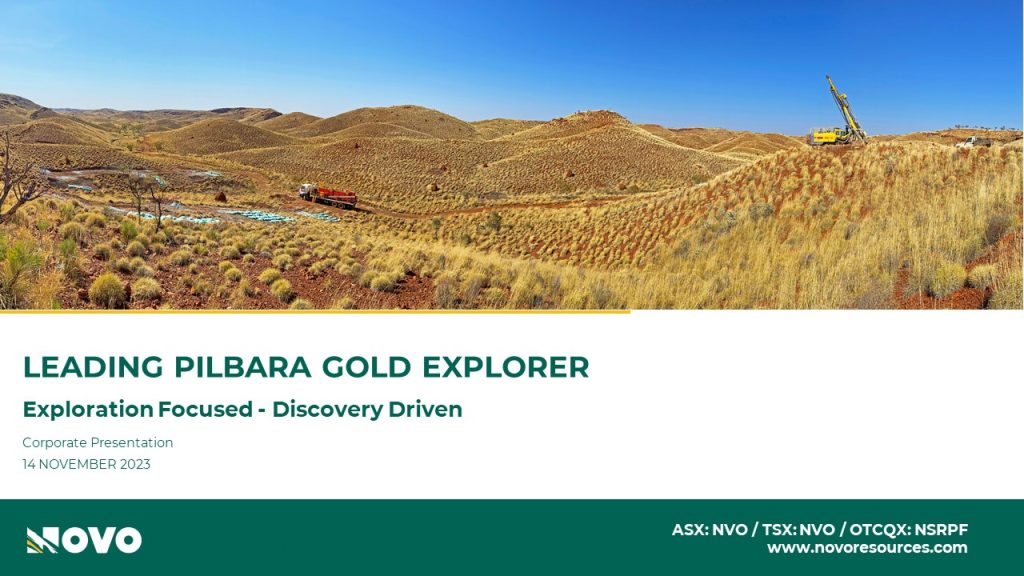 LEADING PILBARA GOLD EXPLORER

Exploration Focused - Discovery Driven

Corporate Presentation

14 NOVEMBER 2023

NOVO

ASX: NVO / TSX: NVO / OTCQX: NSRPF
www.novoresources.com